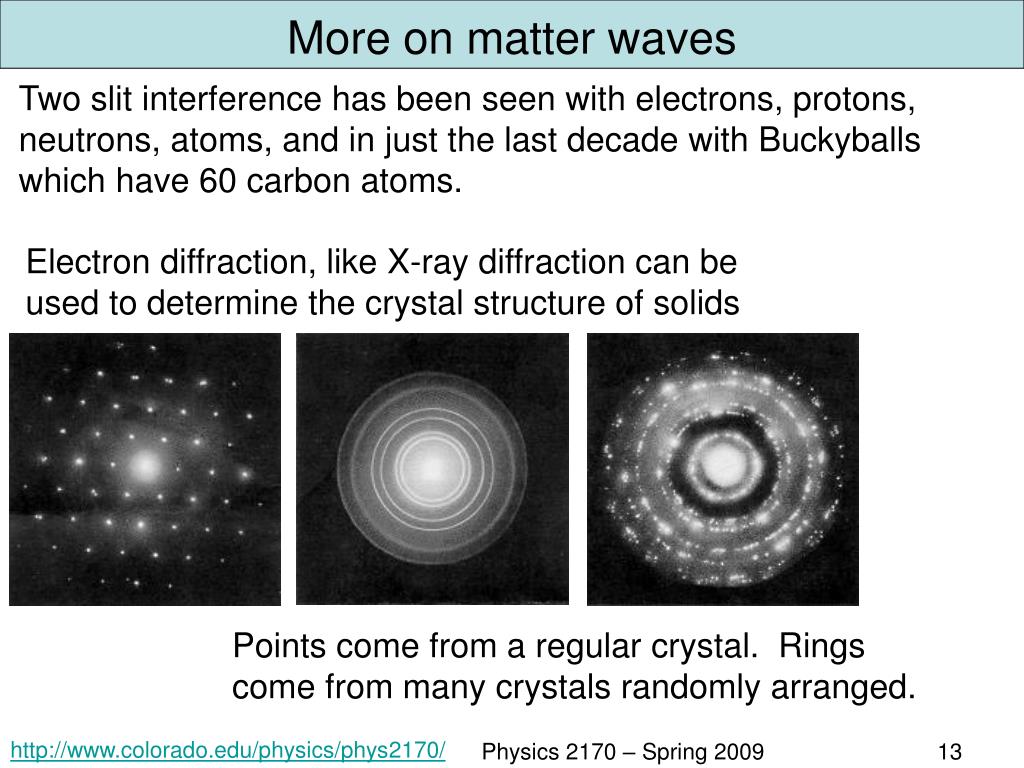 More on matter waves

Two slit interference has been seen with electrons, protons, neutrons, atoms, and in just the last decade with Buckyballs which have 60 carbon atoms.

Electron diffraction, like X-ray diffraction can be used to determine the crystal structure of solids

Points come from a regular crystal. Rings come from many crystals randomly arranged.

http://www.colorado.edu/physics/phys2170/

Physics 2170 – Spring 2009

13